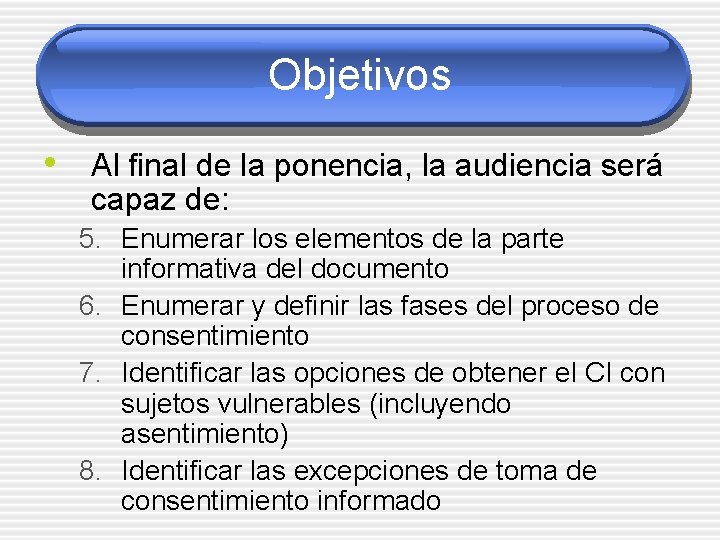 Objetivos

• Al final de la ponencia, la audiencia será capaz de:

5. Enumerar los elementos de la parte informativa del documento
6. Enumerar y definir las fases del proceso de consentimiento
7. Identificar las opciones de obtener el CI con sujetos vulnerables (incluyendo asentimiento)
8. Identificar las excepciones de toma de consentimiento informado